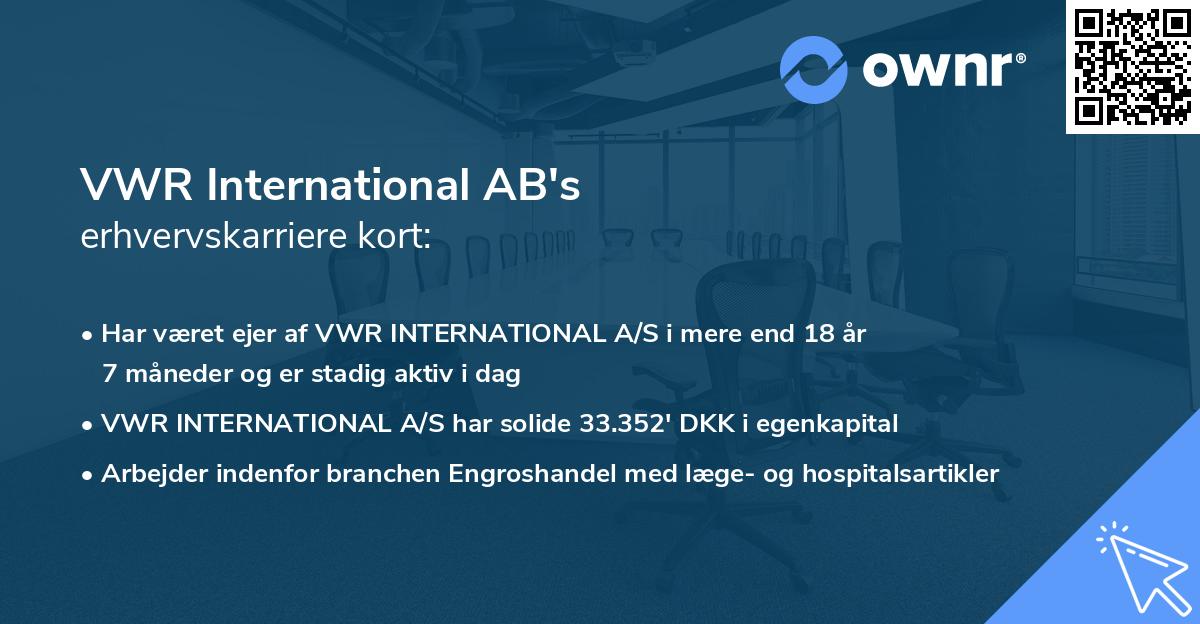 ownr®

VWR International AB's
erhvervskarriere kort:

• Har været ejer af VWR INTERNATIONAL A/S i mere end 18 år 7 måneder og er stadig aktiv i dag

• VWR INTERNATIONAL A/S har solide 33.352' DKK i egenkapital

• Arbejder indenfor branchen Engroshandel med læge- og hospitalsartikler